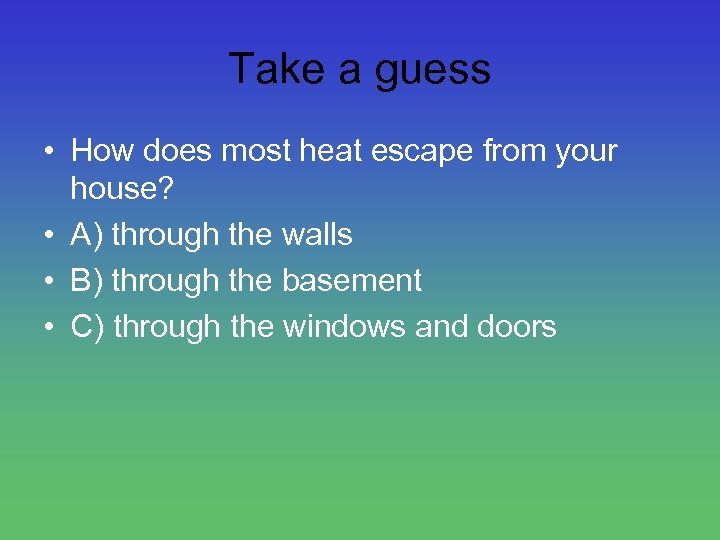 Take a guess

• How does most heat escape from your house?
• A) through the walls
• B) through the basement
• C) through the windows and doors